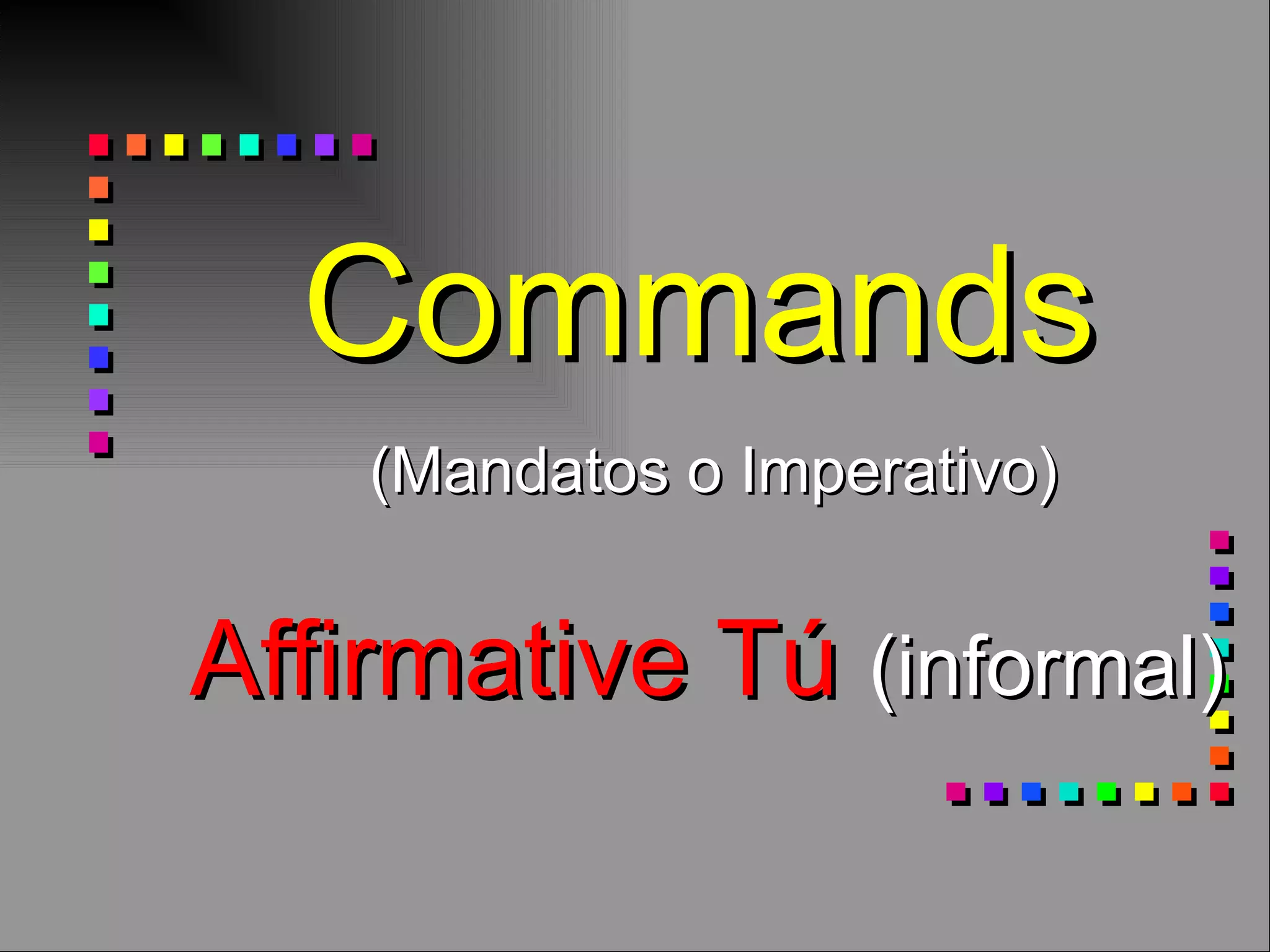 Commands

(Mandatos o Imperativo)

Affirmative Tú (informal)